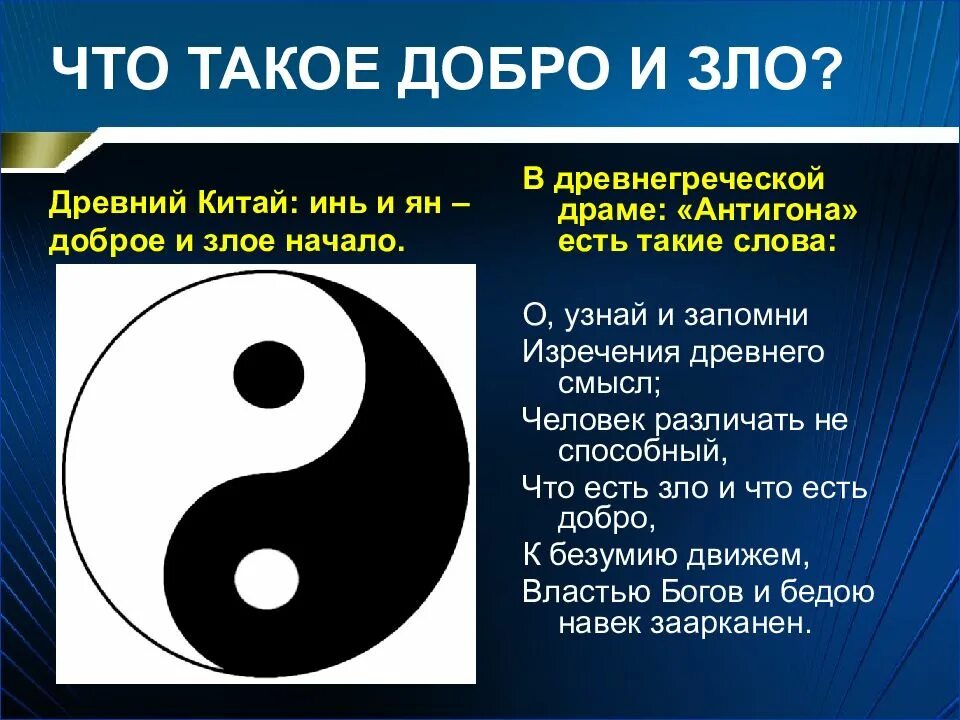 ЧТО ТАКОЕ ДОБРО И ЗЛО?

Древний Китай: инь и ян – доброе и злое начало.

В древнегреческой драме: «Антигона» есть такие слова:

О, узнай и запомни
Изречения древнего смысл;
Человек различать не способный,
Что есть зло и что есть добро,
К безумию движем,
Властью Богов и бедою навек заарканен.